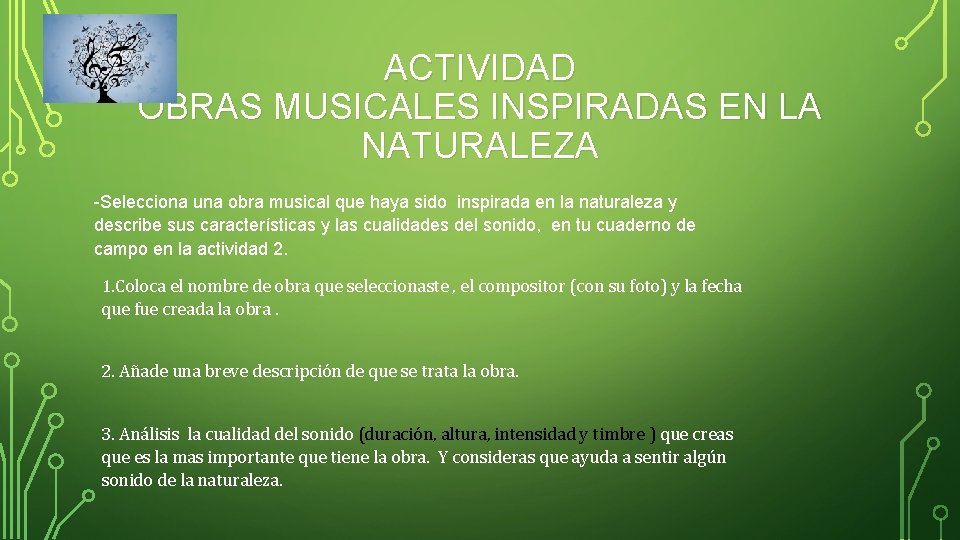 ACTIVIDAD
OBRAS MUSICALES INSPIRADAS EN LA NATURALEZA

-Selecciona una obra musical que haya sido inspirada en la naturaleza y describe sus características y las cualidades del sonido, en tu cuaderno de campo en la actividad 2.

1.Coloca el nombre de obra que seleccionaste , el compositor (con su foto) y la fecha que fue creada la obra .

2. Añade una breve descripción de que se trata la obra.

3. Análisis la cualidad del sonido (duración, altura, intensidad y timbre ) que creas que es la mas importante que tiene la obra. Y consideras que ayuda a sentir algún sonido de la naturaleza.